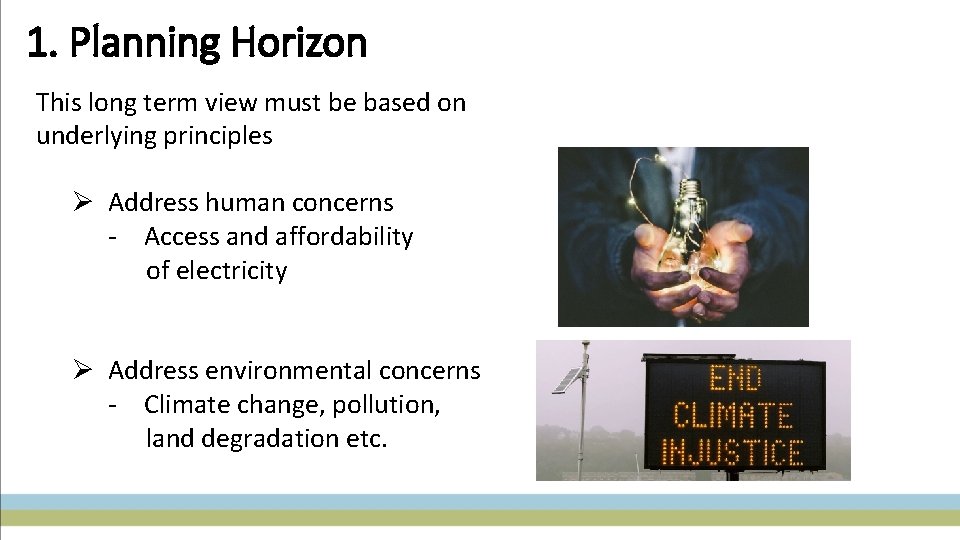 1. Planning Horizon

This long term view must be based on underlying principles

➢ Address human concerns
- Access and affordability of electricity

➢ Address environmental concerns
- Climate change, pollution, land degradation etc.

END CLIMATE INJUSTICE